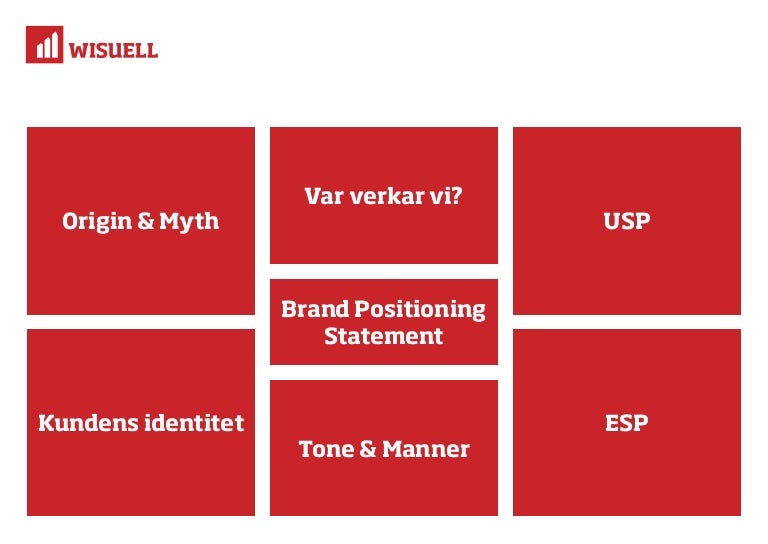 WISUELL

Origin & Myth

Kundens identitet

Var verkar vi?

Brand Positioning Statement

Tone & Manner

USP

ESP